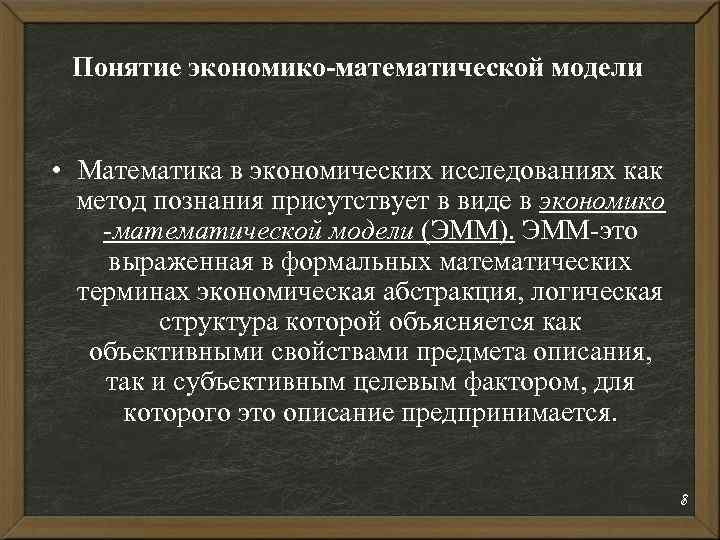 Понятие экономико-математической модели

• Математика в экономических исследованиях как метод познания присутствует в виде в экономико -математической модели (ЭММ). ЭММ-это выраженная в формальных математических терминах экономическая абстракция, логическая структура которой объясняется как объективными свойствами предмета описания, так и субъективным целевым фактором, для которого это описание предпринимается.

8